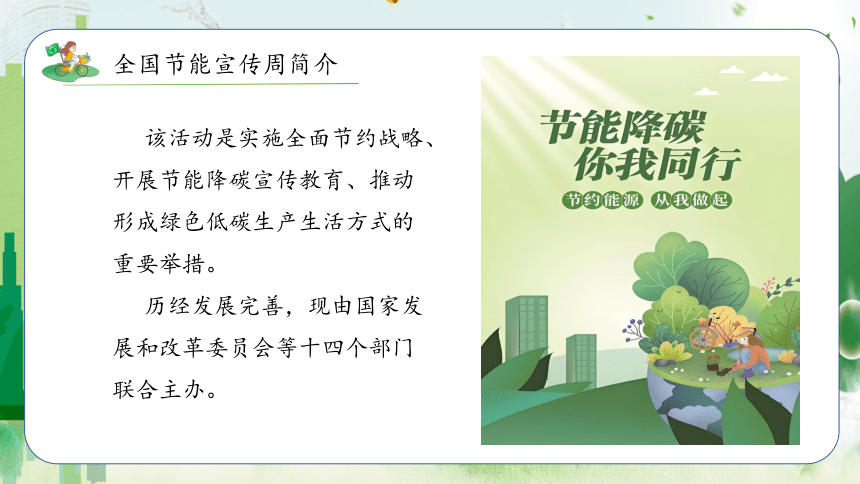 全国节能宣传周简介

该活动是实施全面节约战略、开展节能降碳宣传教育、推动形成绿色低碳生产生活方式的重要举措。

历经发展完善，现由国家发展和改革委员会等十四个部门联合主办。

节能降碳
你我同行
节约能源 从我做起